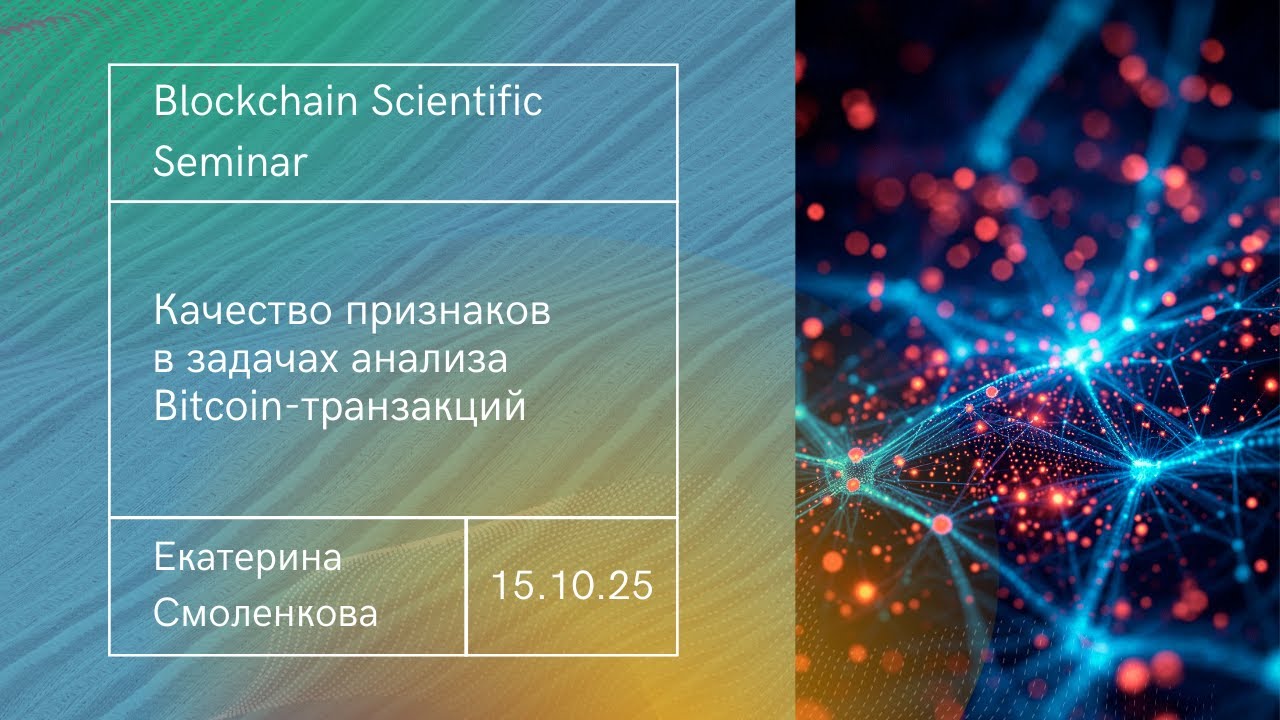 Blockchain Scientific Seminar

Качество признаков в задачах анализа Bitcoin-транзакций

Екатерина Смоленкова

15.10.25